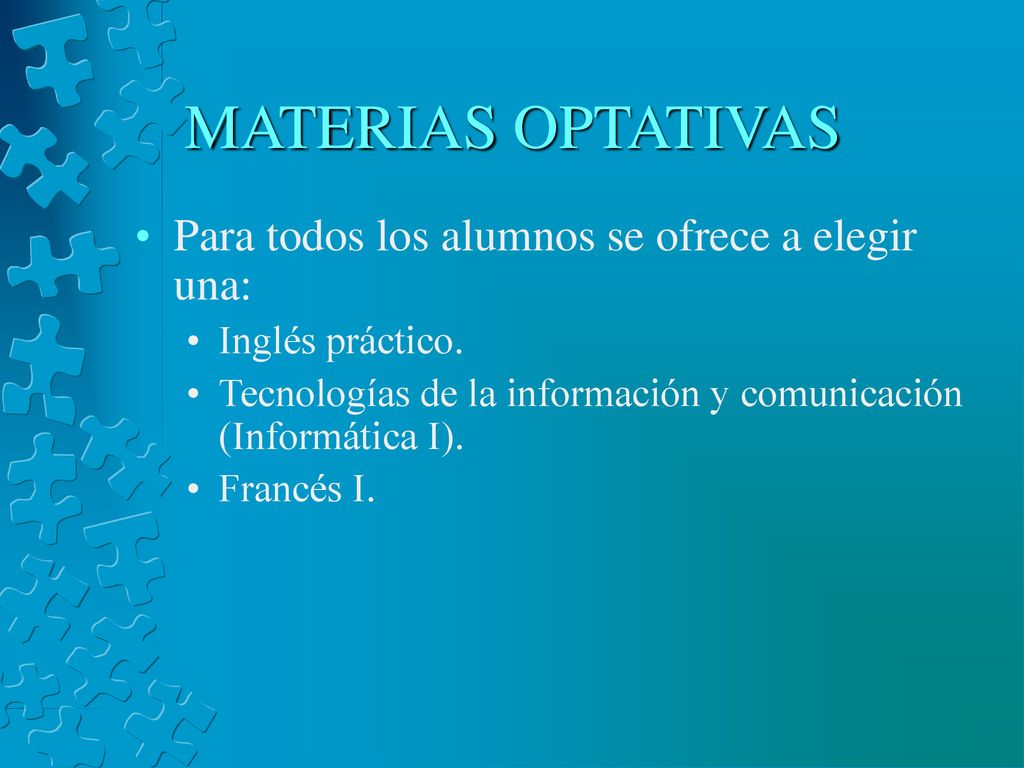 MATERIAS OPTATIVAS

• Para todos los alumnos se ofrece a elegir una:
• Inglés práctico.
• Tecnologías de la información y comunicación (Informática I).
• Francés I.